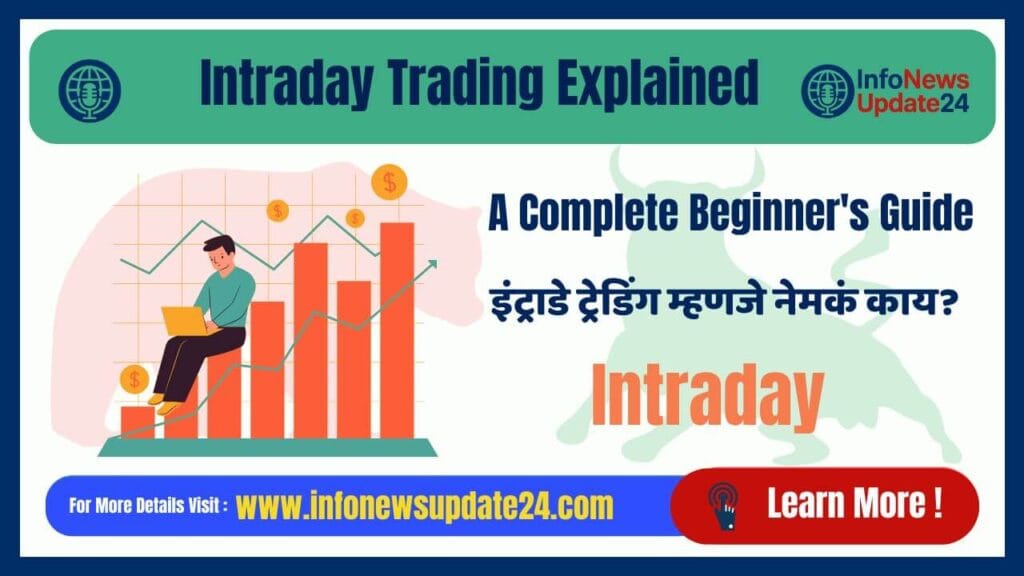 Intraday Trading Explained

InfoNews Update24

A Complete Beginner's Guide

इंट्राडे ट्रेडिंग म्हणजे नेमकं काय?

Intraday

For More Details Visit : www.infonewsupdate24.com

Learn More !